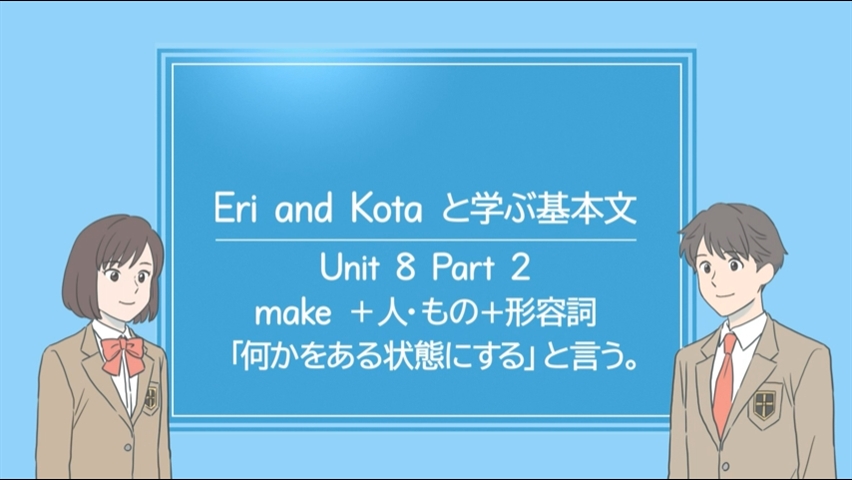 Eri and Kota と学ぶ基本文

Unit 8 Part 2
make ＋人・もの＋形容詞
「何かをある状態にする」と言う。